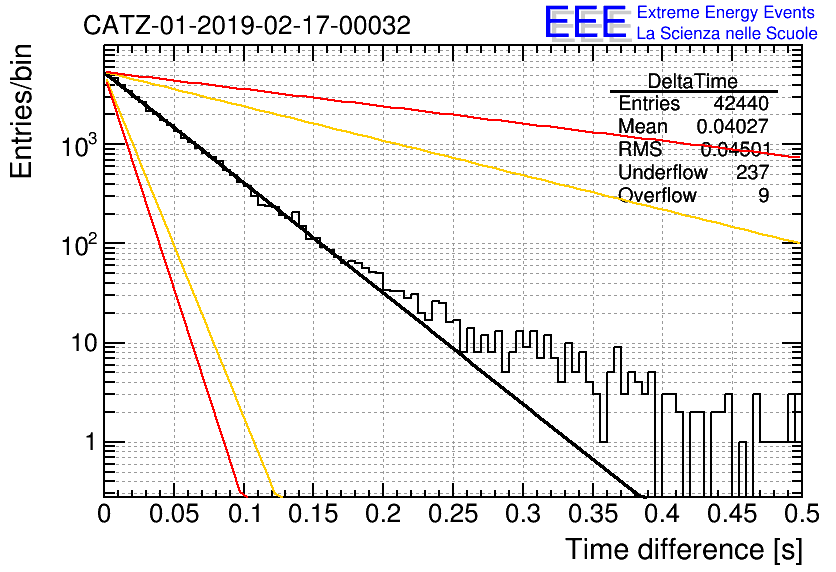 CATZ-01-2019-02-17-00032

EEE Extreme Energy Events
La Scienza nelle Scuole

| DeltaTime | |
|---|---|
| Entries | 42440 |
| Mean | 0.04027 |
| RMS | 0.04501 |
| Underflow | 237 |
| Overflow | 9 |

Entries/bin

$10^3$

$10^2$

10

1

0 0.05 0.1 0.15 0.2 0.25 0.3 0.35 0.4 0.45 0.5

Time difference [s]